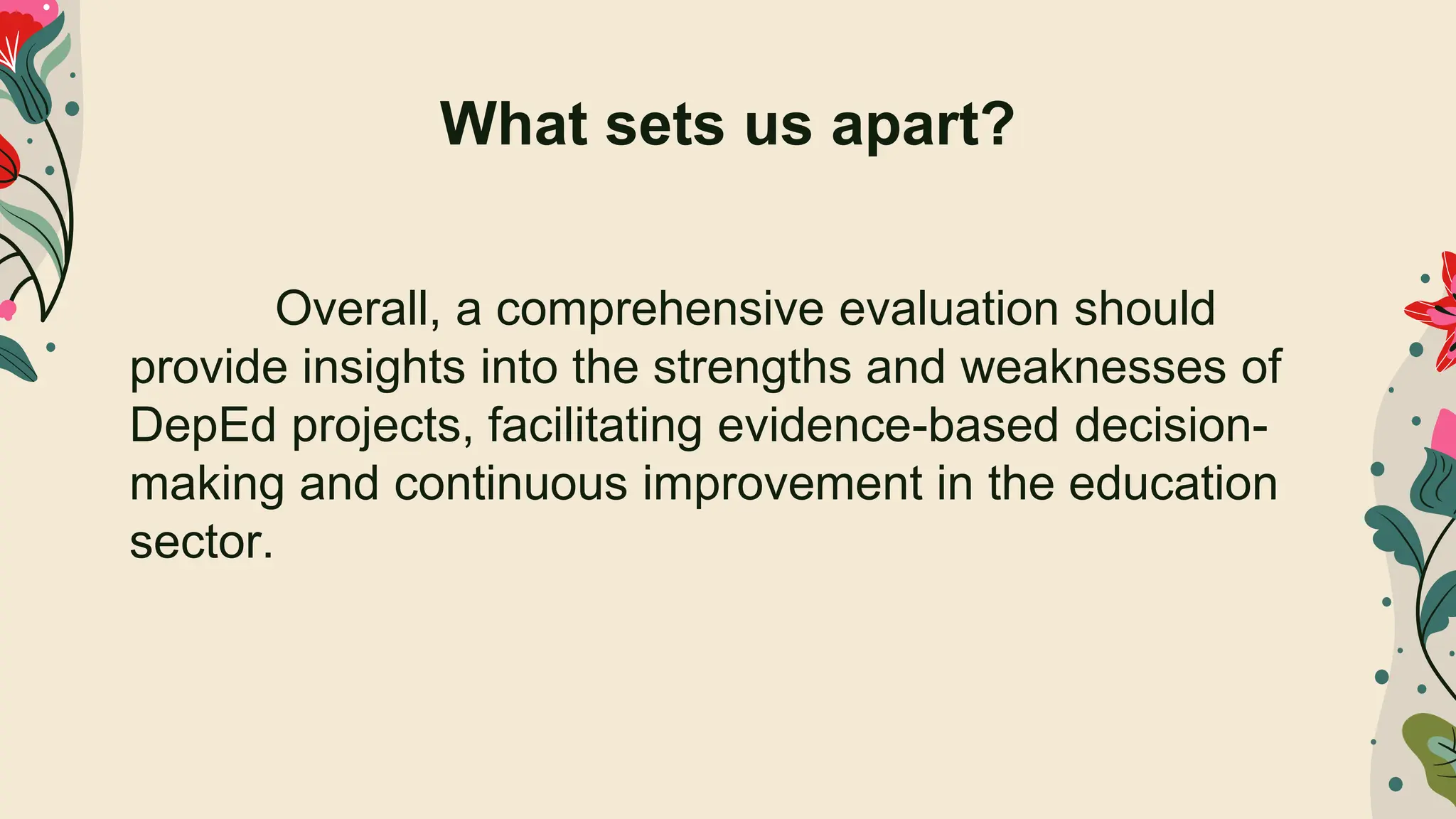 What sets us apart?

Overall, a comprehensive evaluation should provide insights into the strengths and weaknesses of DepEd projects, facilitating evidence-based decision-making and continuous improvement in the education sector.